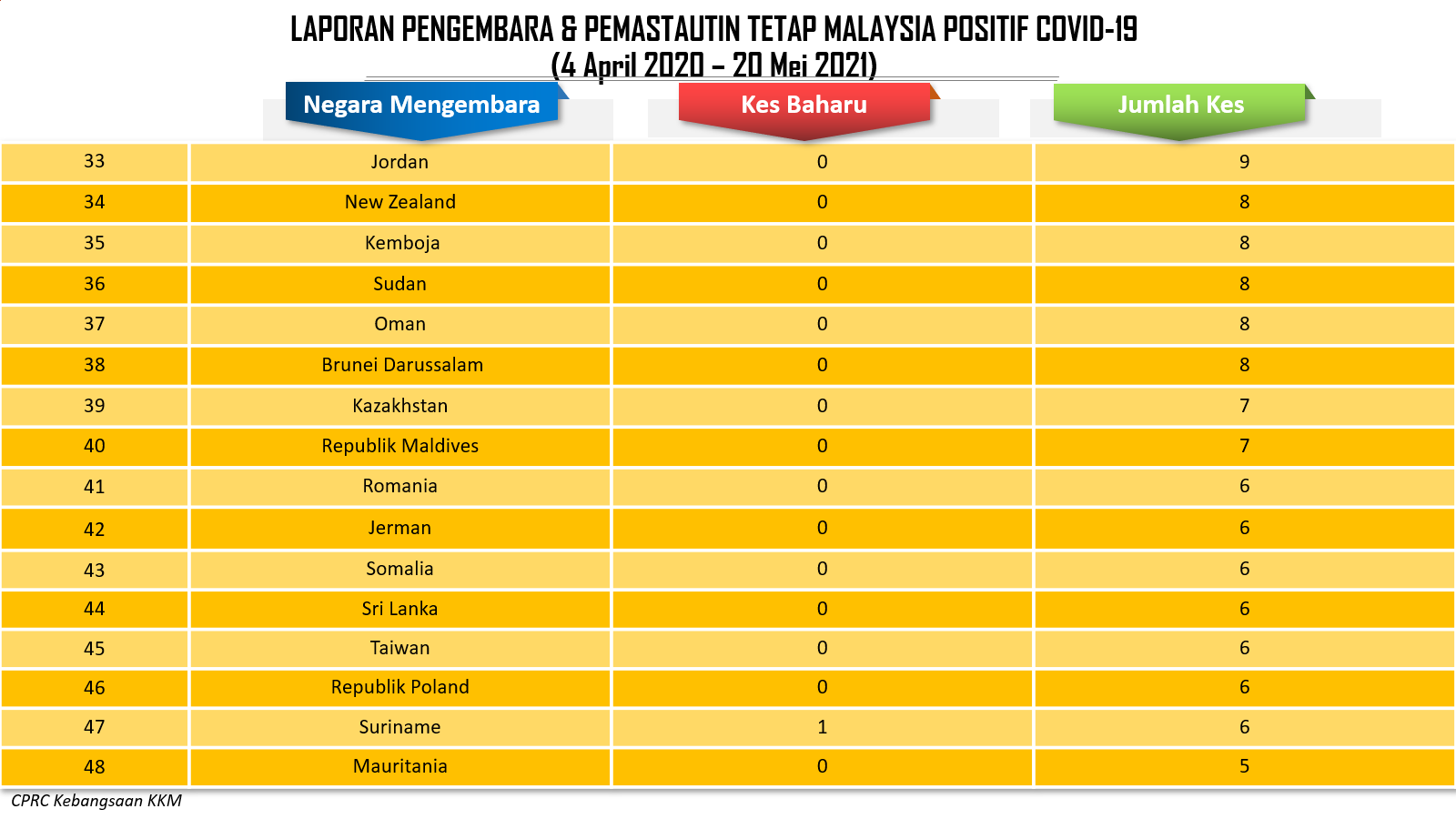 LAPORAN PENGEMBARA & PEMASTAUTIN TETAP MALAYSIA POSITIF COVID-19
(4 April 2020 – 20 Mei 2021)

| | Negara Mengembara | Kes Baharu | Jumlah Kes |
|---|---|---|---|
| 33 | Jordan | 0 | 9 |
| 34 | New Zealand | 0 | 8 |
| 35 | Kemboja | 0 | 8 |
| 36 | Sudan | 0 | 8 |
| 37 | Oman | 0 | 8 |
| 38 | Brunei Darussalam | 0 | 8 |
| 39 | Kazakhstan | 0 | 7 |
| 40 | Republik Maldives | 0 | 7 |
| 41 | Romania | 0 | 6 |
| 42 | Jerman | 0 | 6 |
| 43 | Somalia | 0 | 6 |
| 44 | Sri Lanka | 0 | 6 |
| 45 | Taiwan | 0 | 6 |
| 46 | Republik Poland | 0 | 6 |
| 47 | Suriname | 1 | 6 |
| 48 | Mauritania | 0 | 5 |

CPRC Kebangsaan KKM